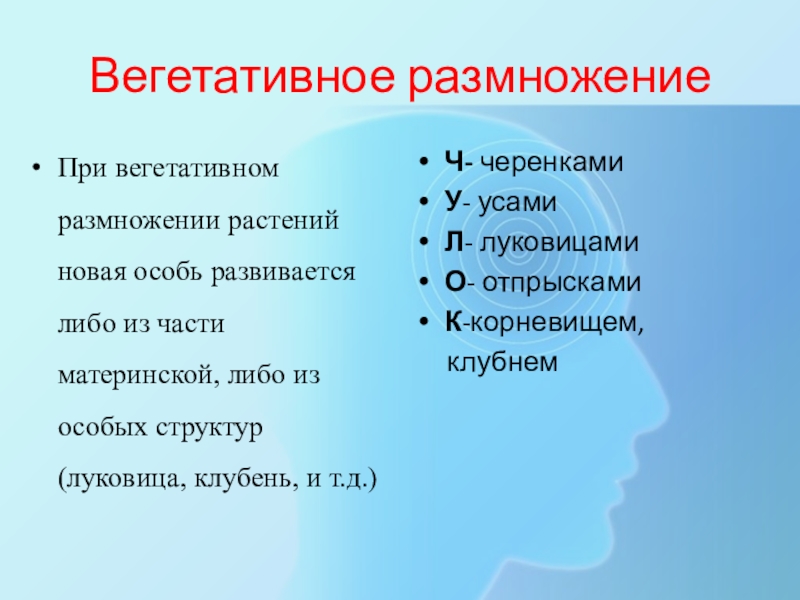 Вегетативное размножение

• При вегетативном размножении растений новая особь развивается либо из части материнской, либо из особых структур (луковица, клубень, и т.д.)

• Ч- черенками
• У- усами
• Л- луковицами
• О- отпрысками
• К-корневищем, клубнем